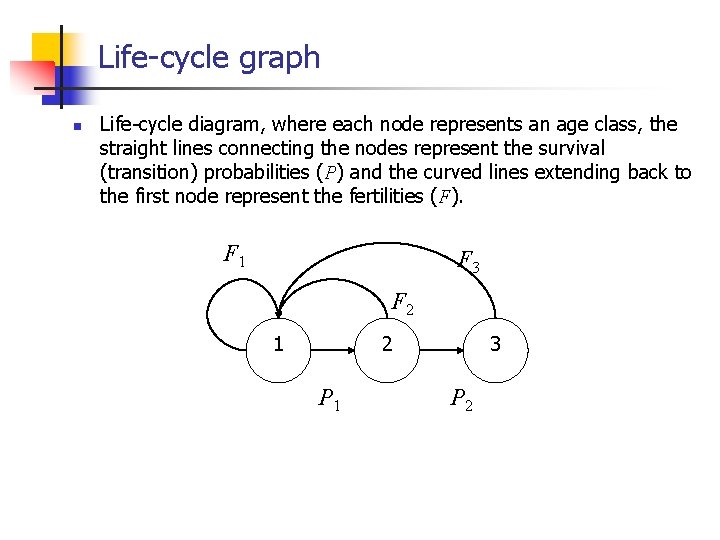 Life-cycle graph

Life-cycle diagram, where each node represents an age class, the straight lines connecting the nodes represent the survival (transition) probabilities ($P$) and the curved lines extending back to the first node represent the fertilities ($F$).

$F_1$
$F_3$
$F_2$
1
2
3
$P_1$
$P_2$